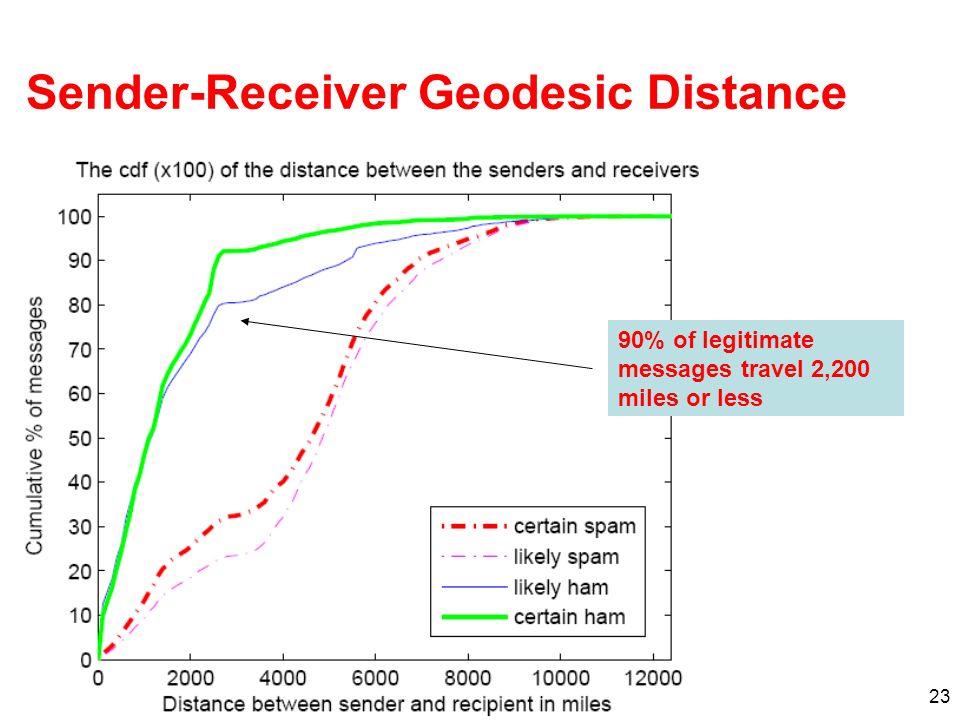 Sender-Receiver Geodesic Distance

The cdf (x100) of the distance between the senders and receivers

Cumulative % of messages

100
90
80
70
60
50
40
30
20
10
0

0 2000 4000 6000 8000 10000 12000

Distance between sender and recipient in miles

90% of legitimate messages travel 2,200 miles or less

certain spam
likely spam
likely ham
certain ham

23